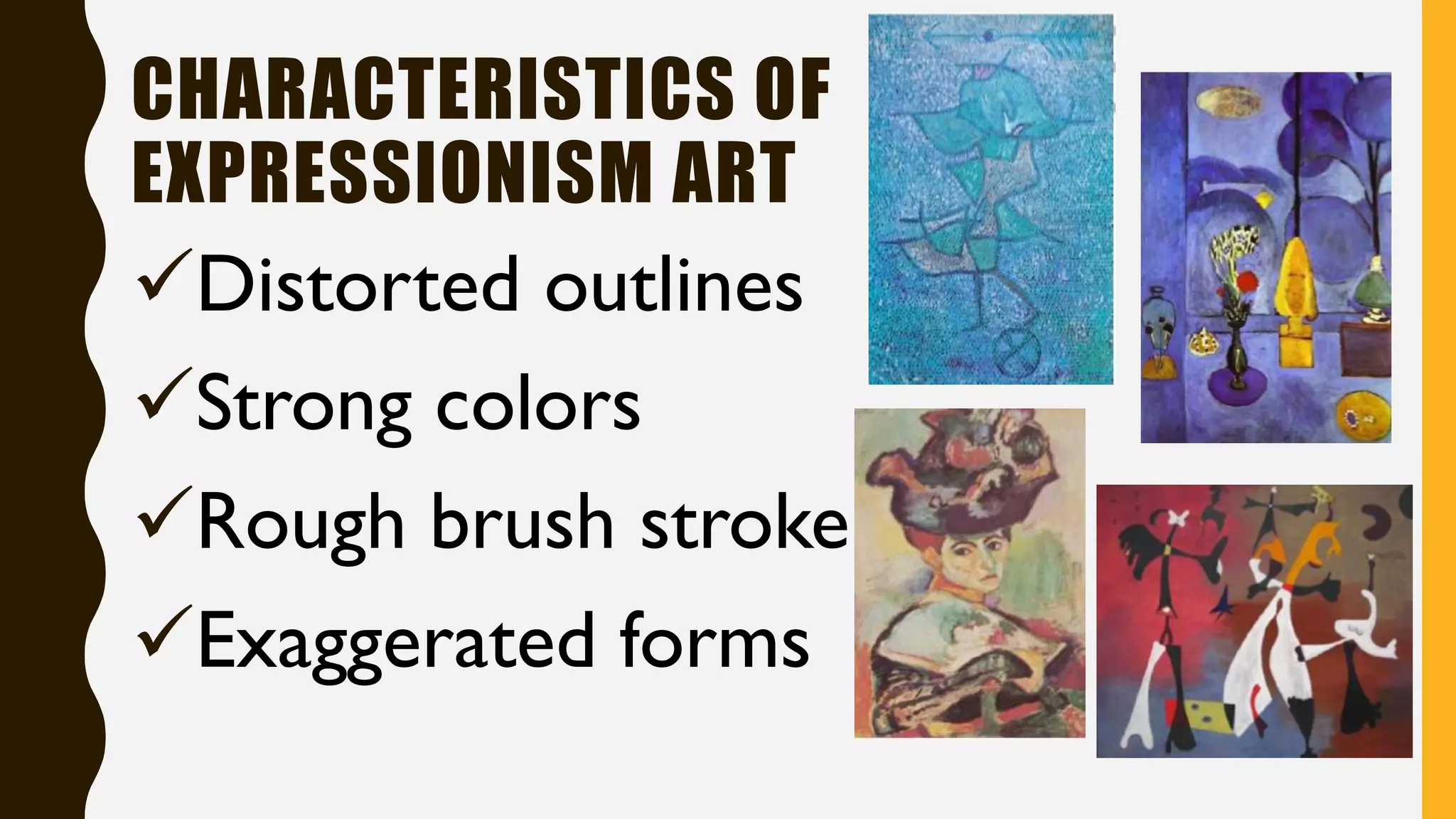 CHARACTERISTICS OF EXPRESSIONISM ART

✓Distorted outlines

✓Strong colors

✓Rough brush stroke

✓Exaggerated forms